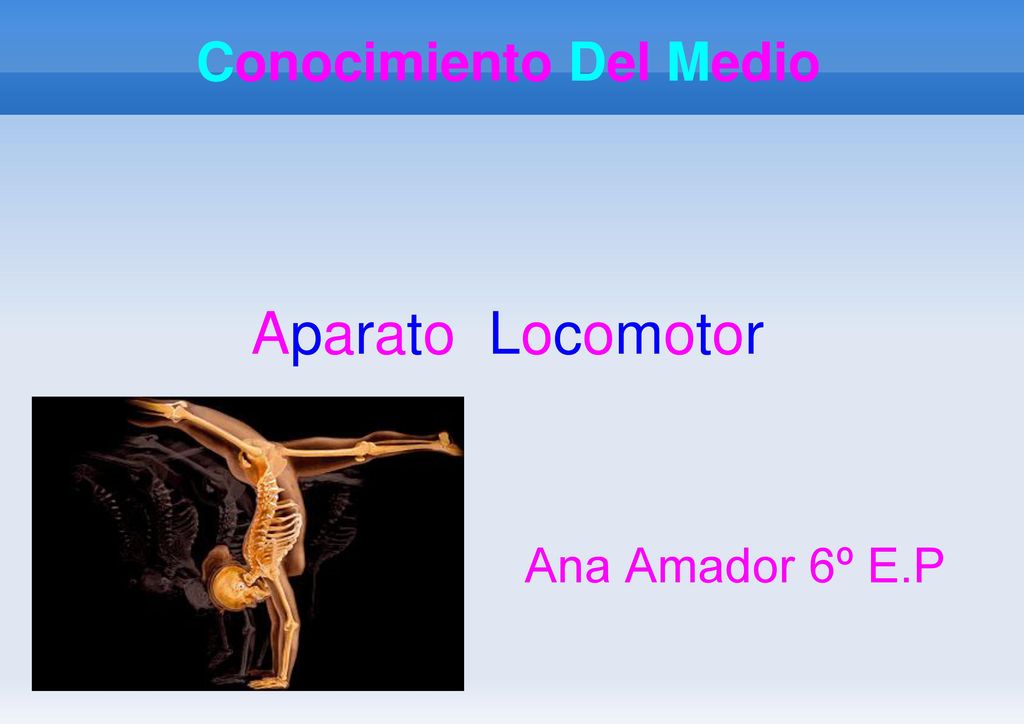 Conocimiento Del Medio

Aparato Locomotor

Ana Amador 6º E.P